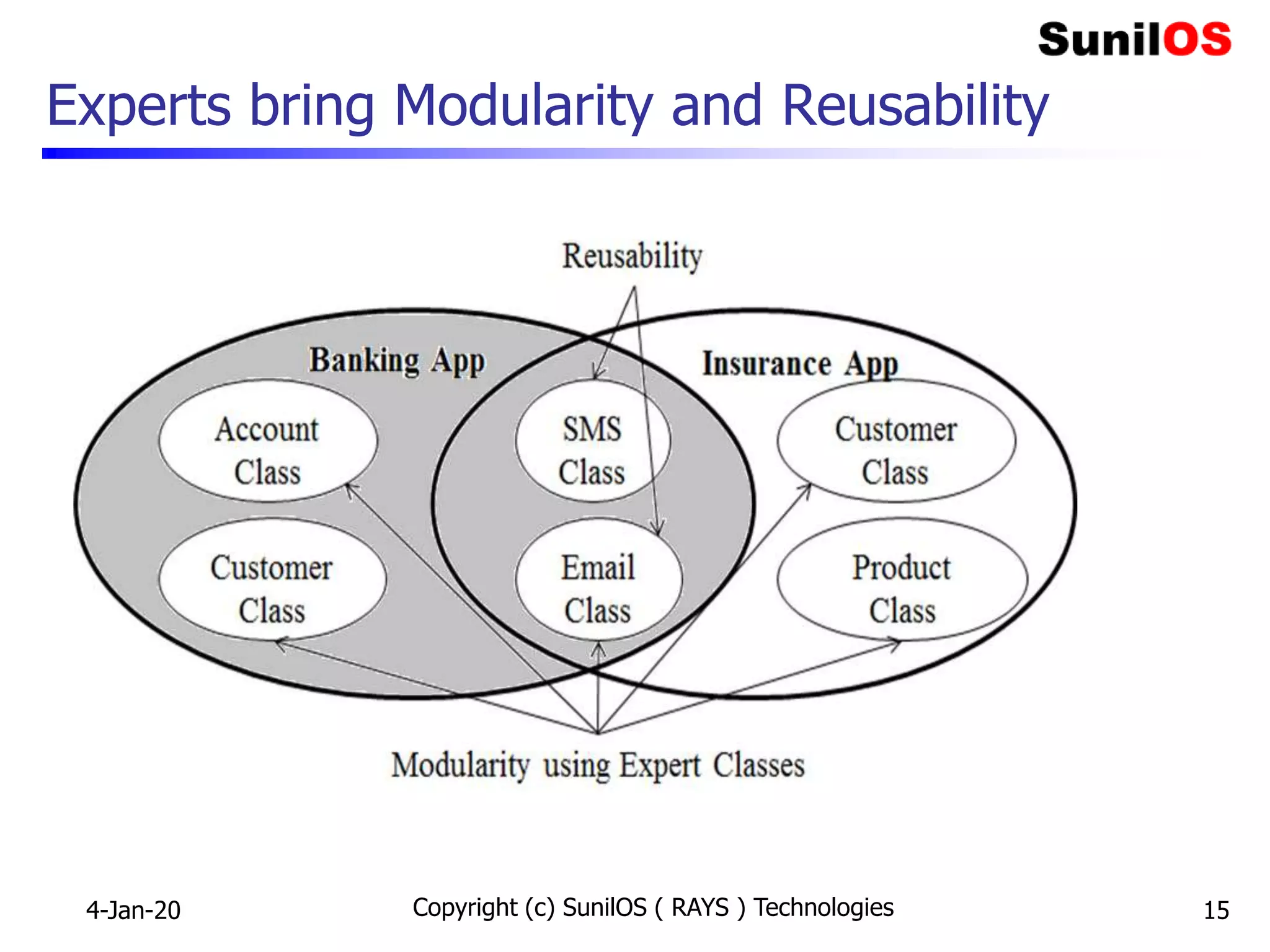 SunilOS

Experts bring Modularity and Reusability

Reusability

Banking App

Insurance App

Account Class

SMS Class

Customer Class

Customer Class

Email Class

Product Class

Modularity using Expert Classes

4-Jan-20

Copyright (c) SunilOS ( RAYS ) Technologies

15